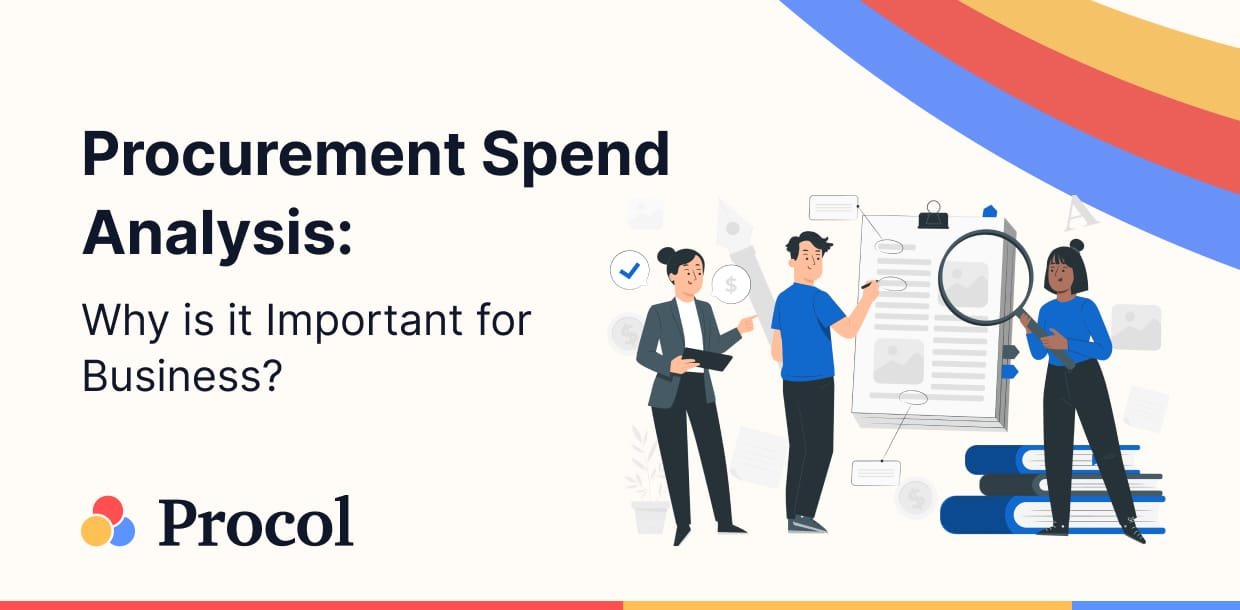 Procurement Spend Analysis:

Why is it Important for Business?

Procol